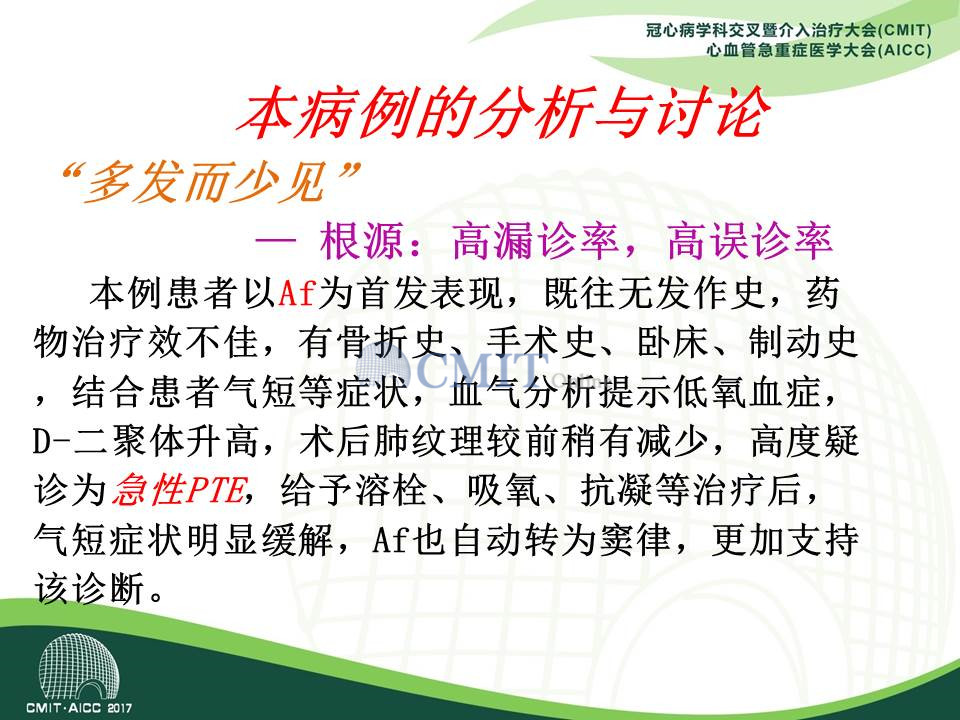 冠心病学科交叉暨介入治疗大会(CMIT)
心血管急重症医学大会(AICC)

本病例的分析与讨论

“多发而少见”

— 根源：高漏诊率，高误诊率

本例患者以Af为首发表现，既往无发作史，药物治疗效不佳，有骨折史、手术史、卧床、制动史，结合患者气短等症状，血气分析提示低氧血症，D-二聚体升高，术后肺纹理较前稍有减少，高度疑诊为急性PTE，给予溶栓、吸氧、抗凝等治疗后，气短症状明显缓解，Af也自动转为窦律，更加支持该诊断。

CMIT

CMIT·AICC 2017